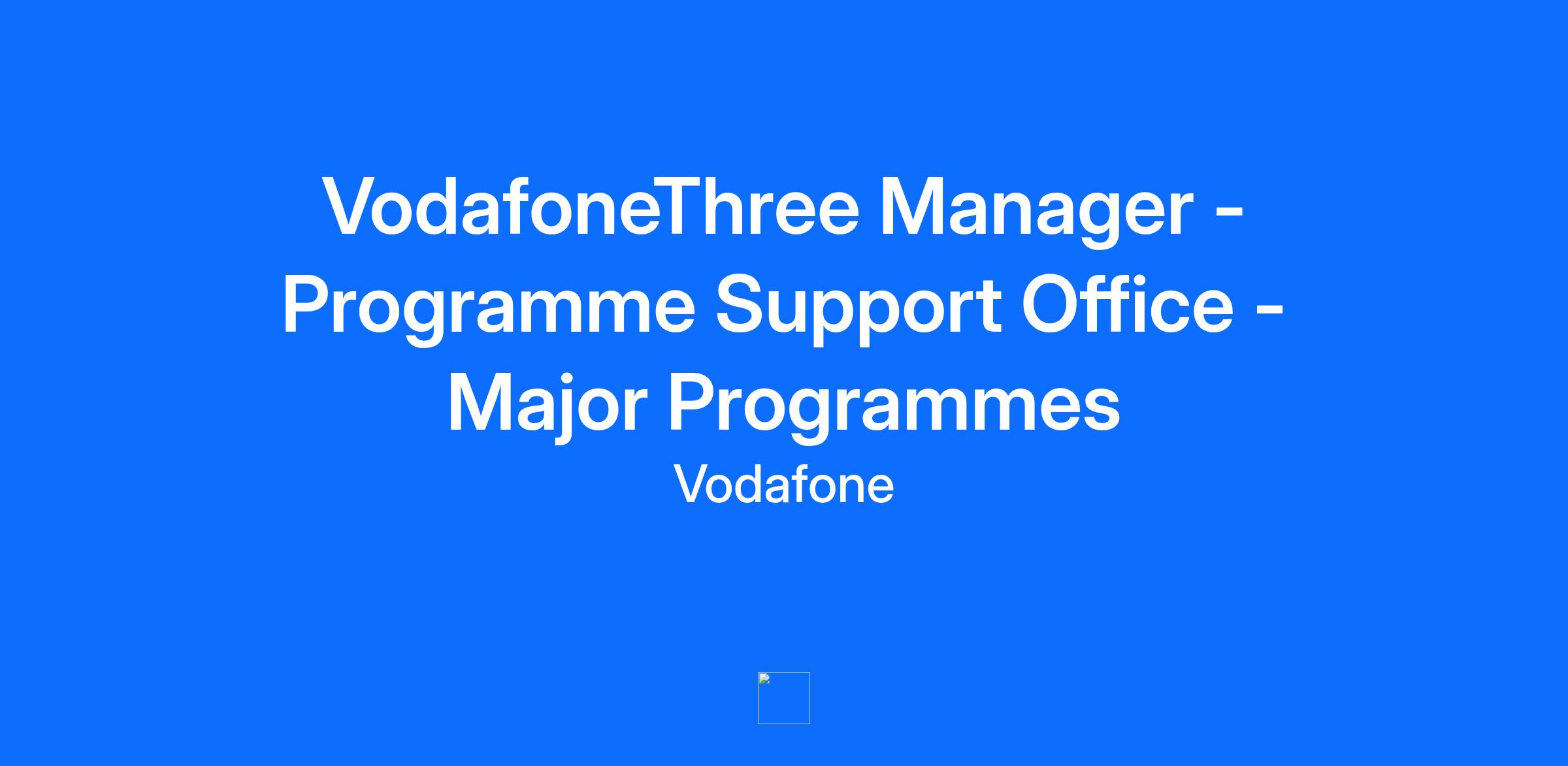 VodafoneThree Manager - Programme Support Office - Major Programmes

Vodafone